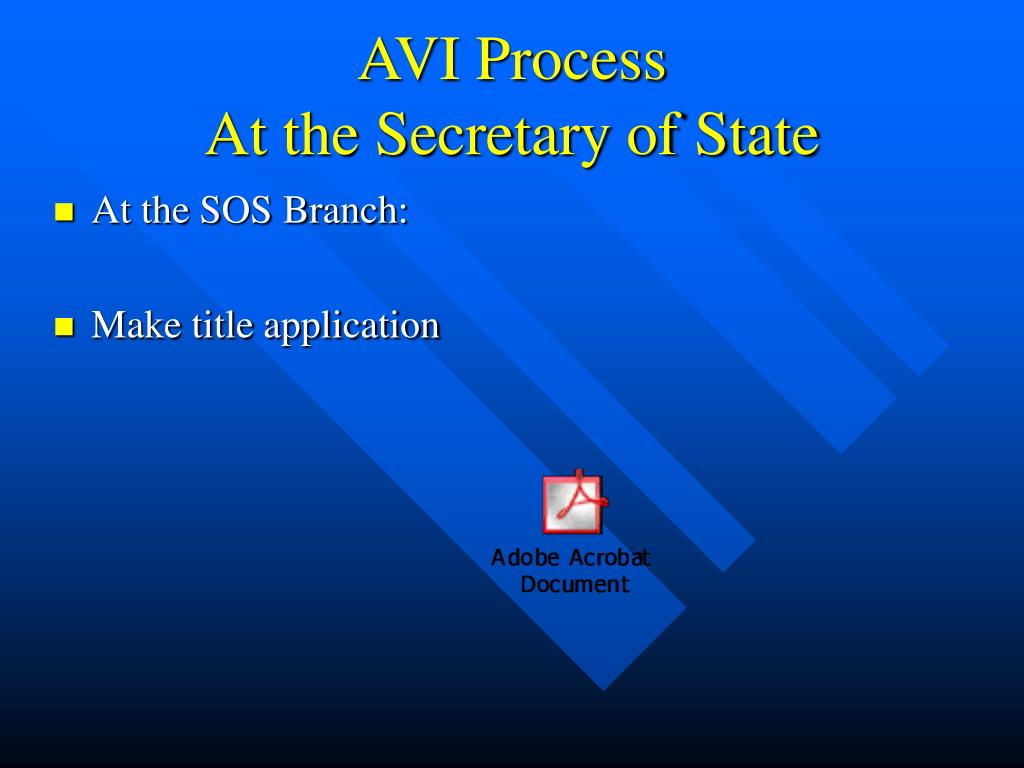 AVI Process
At the Secretary of State

At the SOS Branch:

Make title application

Adobe Acrobat Document